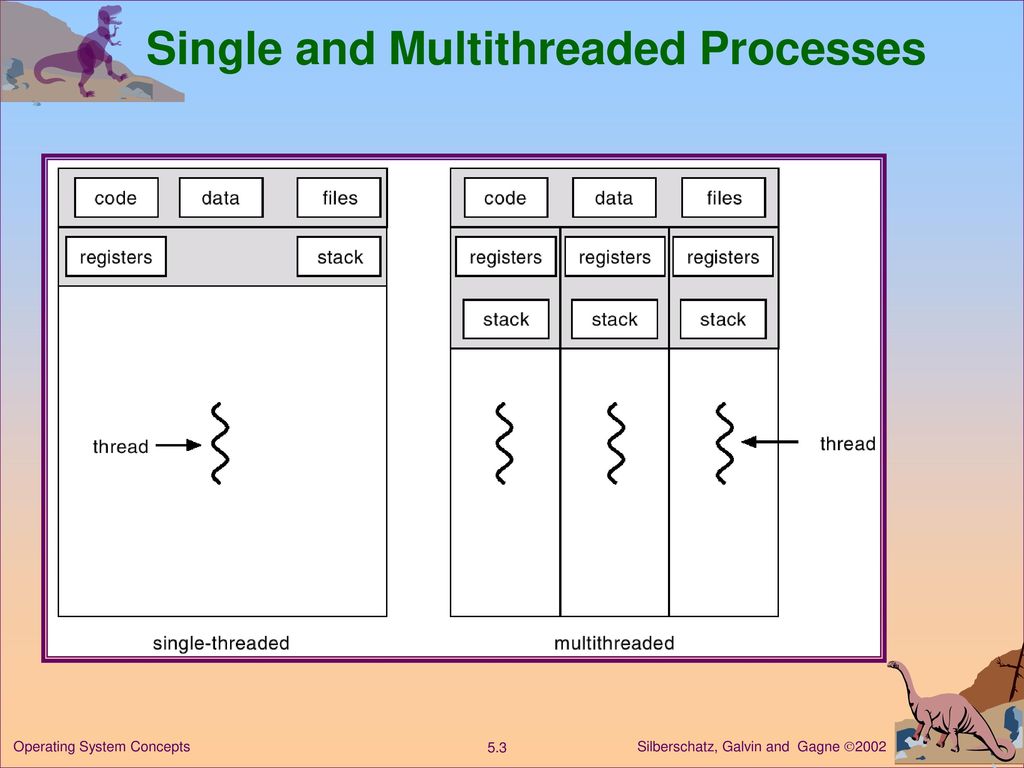 Single and Multithreaded Processes

code data files

registers stack

thread

single-threaded

code data files

registers registers registers

stack stack stack

thread

multithreaded

Operating System Concepts

5.3

Silberschatz, Galvin and Gagne ©2002